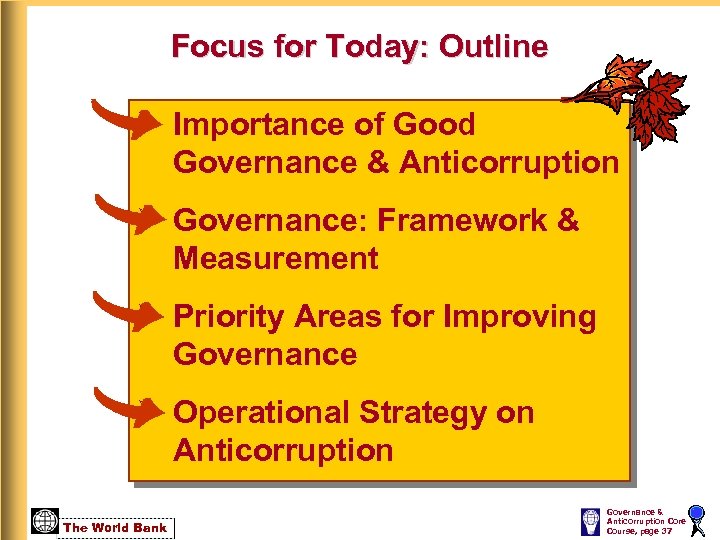 Focus for Today: Outline

Importance of Good Governance & Anticorruption

Governance: Framework & Measurement

Priority Areas for Improving Governance

Operational Strategy on Anticorruption

The World Bank

Governance & Anticorruption Core Course, page 37